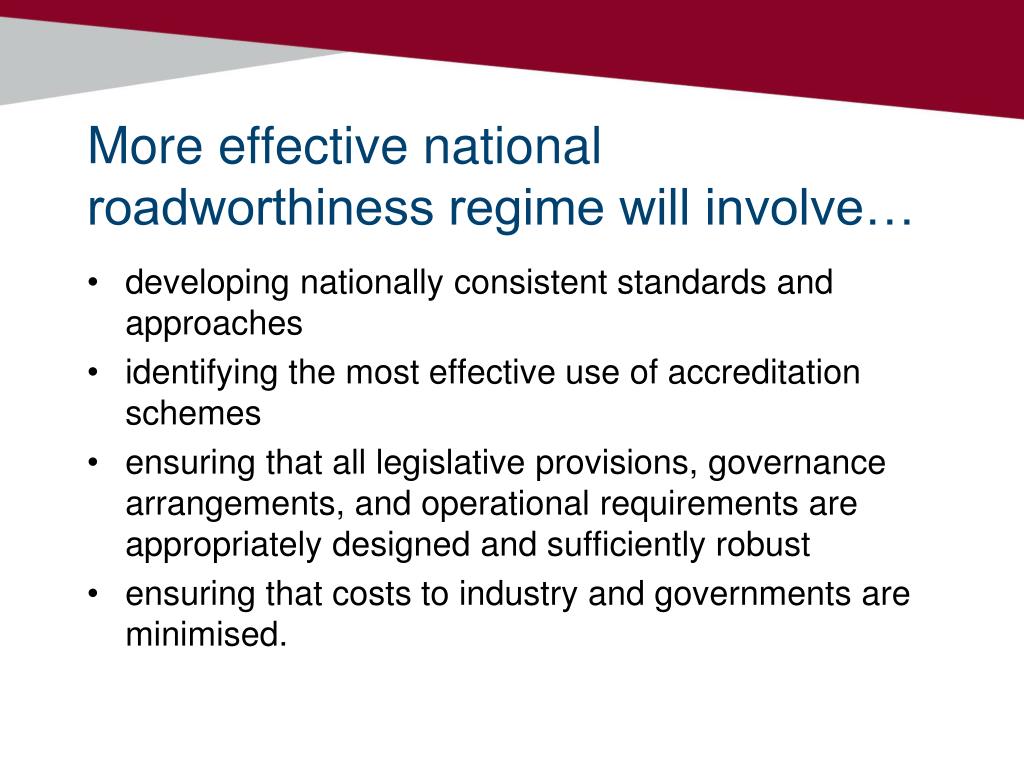 More effective national roadworthiness regime will involve…

• developing nationally consistent standards and approaches
• identifying the most effective use of accreditation schemes
• ensuring that all legislative provisions, governance arrangements, and operational requirements are appropriately designed and sufficiently robust
• ensuring that costs to industry and governments are minimised.